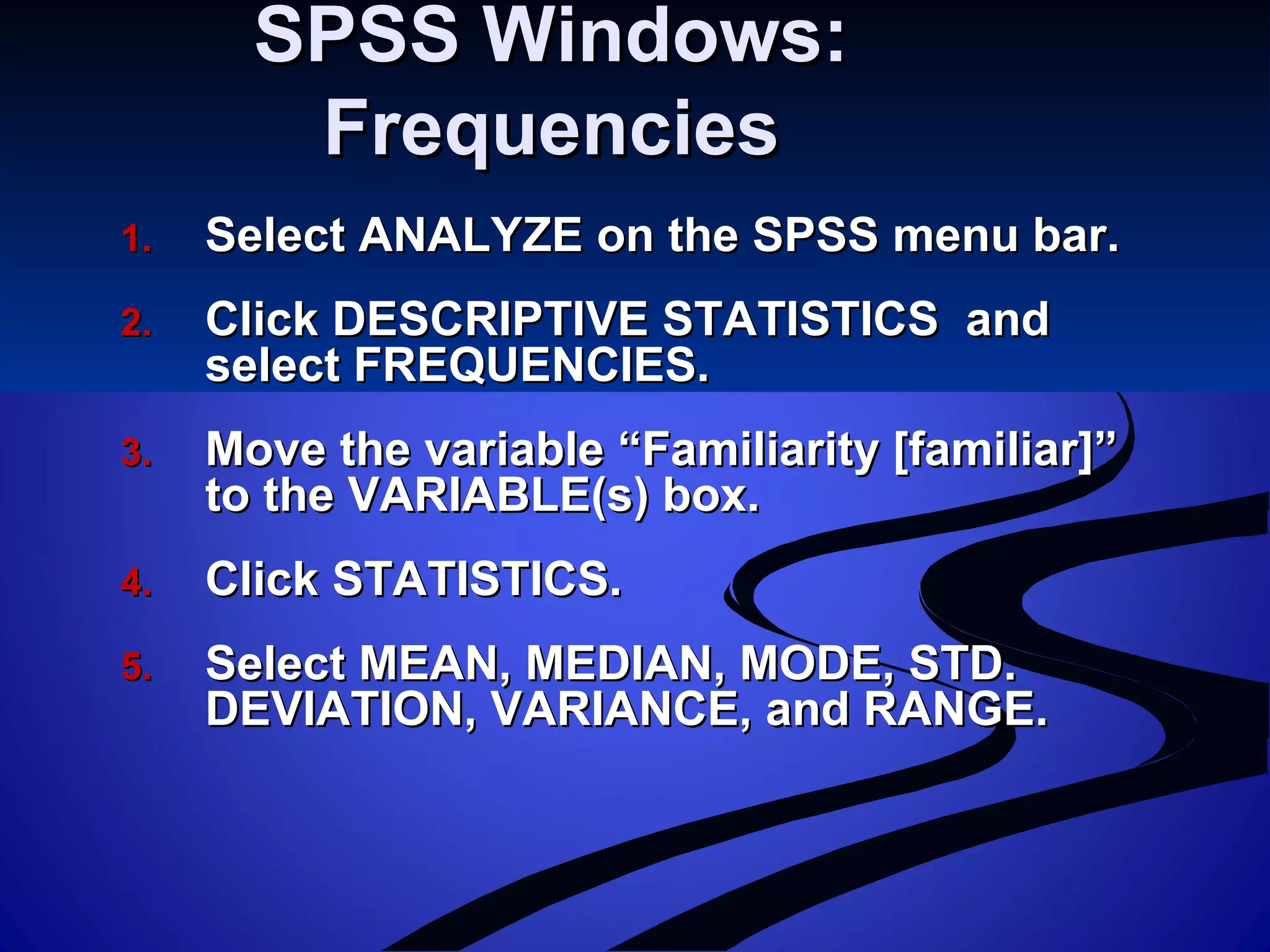 SPSS Windows: Frequencies

1. Select ANALYZE on the SPSS menu bar.

2. Click DESCRIPTIVE STATISTICS and select FREQUENCIES.

3. Move the variable “Familiarity [familiar]” to the VARIABLE(s) box.

4. Click STATISTICS.

5. Select MEAN, MEDIAN, MODE, STD. DEVIATION, VARIANCE, and RANGE.